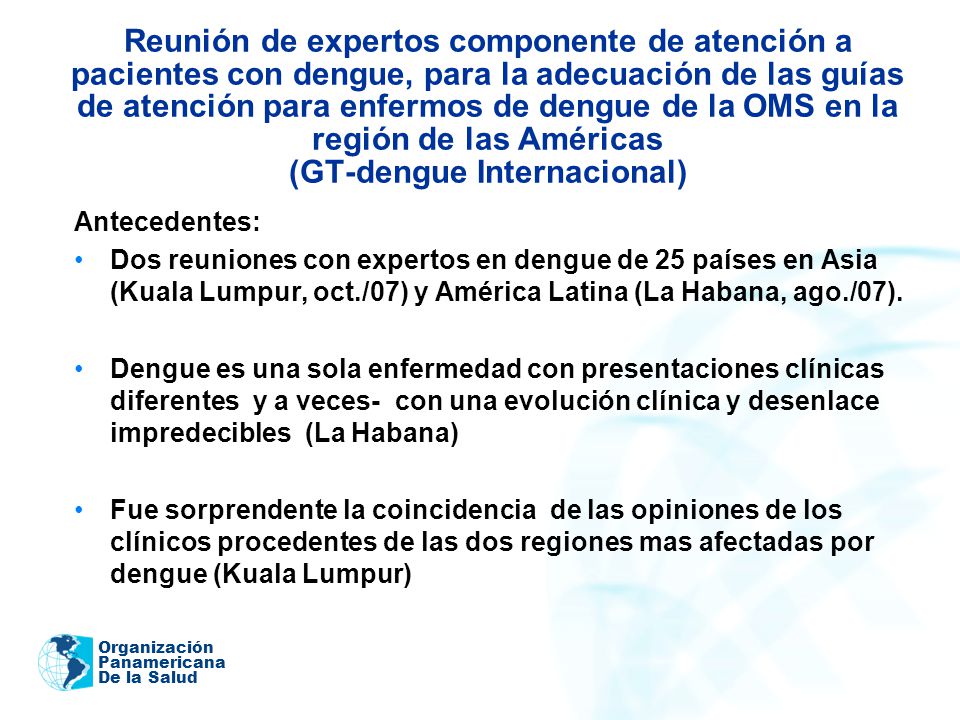 Reunión de expertos componente de atención a pacientes con dengue, para la adecuación de las guías de atención para enfermos de dengue de la OMS en la región de las Américas
(GT-dengue Internacional)

Antecedentes:

• Dos reuniones con expertos en dengue de 25 países en Asia (Kuala Lumpur, oct./07) y América Latina (La Habana, ago./07).

• Dengue es una sola enfermedad con presentaciones clínicas diferentes y a veces- con una evolución clínica y desenlace impredecibles (La Habana)

• Fue sorprendente la coincidencia de las opiniones de los clínicos procedentes de las dos regiones mas afectadas por dengue (Kuala Lumpur)

Organización Panamericana De la Salud